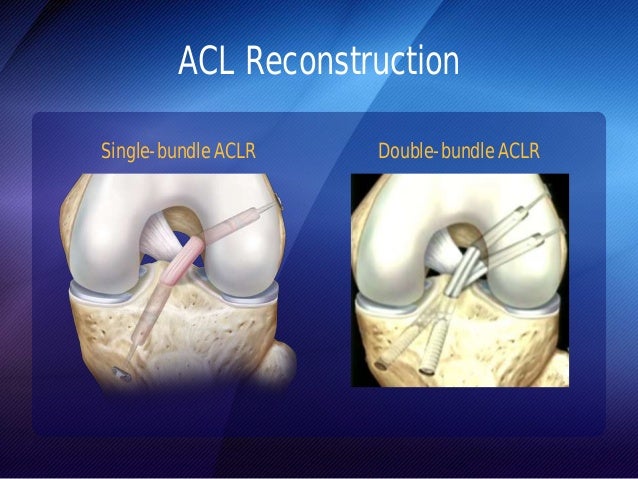 ACL Reconstruction

Single-bundle ACLR

Double-bundle ACLR